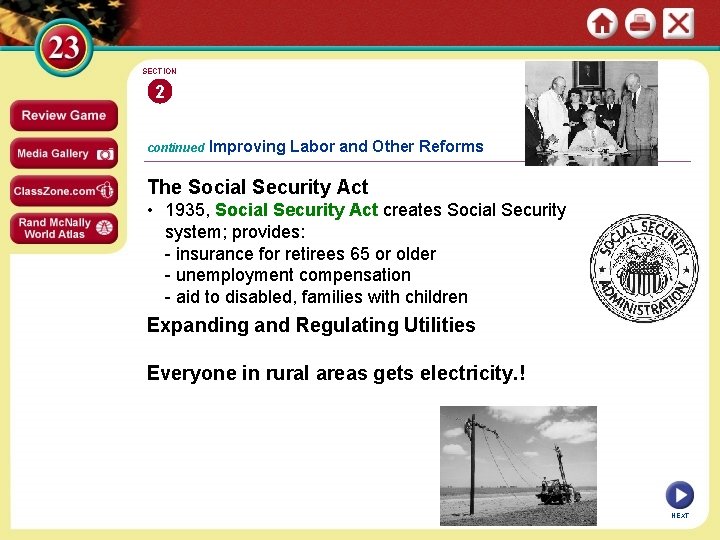 23

Review Game

Media Gallery

ClassZone.com

Rand McNally World Atlas

SECTION 2

continued Improving Labor and Other Reforms

The Social Security Act

• 1935, Social Security Act creates Social Security system; provides:
- insurance for retirees 65 or older
- unemployment compensation
- aid to disabled, families with children

SOCIAL SECURITY ADMINISTRATION

Expanding and Regulating Utilities

Everyone in rural areas gets electricity.!

NEXT